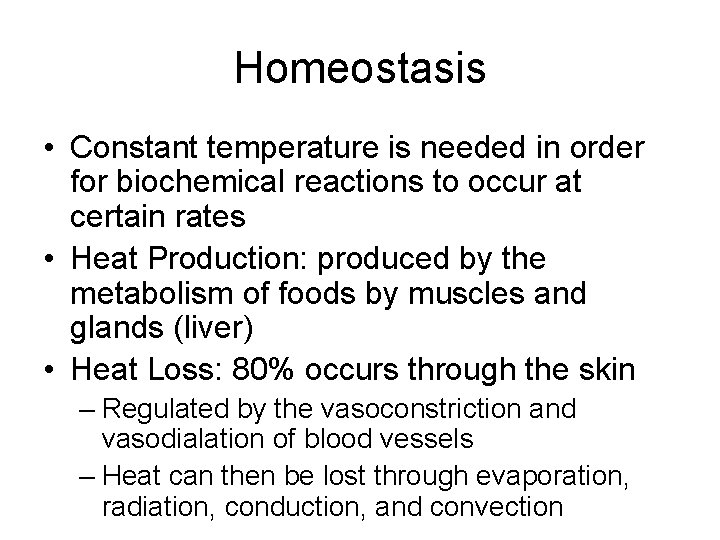 Homeostasis

• Constant temperature is needed in order for biochemical reactions to occur at certain rates

• Heat Production: produced by the metabolism of foods by muscles and glands (liver)

• Heat Loss: 80% occurs through the skin

– Regulated by the vasoconstriction and vasodialation of blood vessels

– Heat can then be lost through evaporation, radiation, conduction, and convection